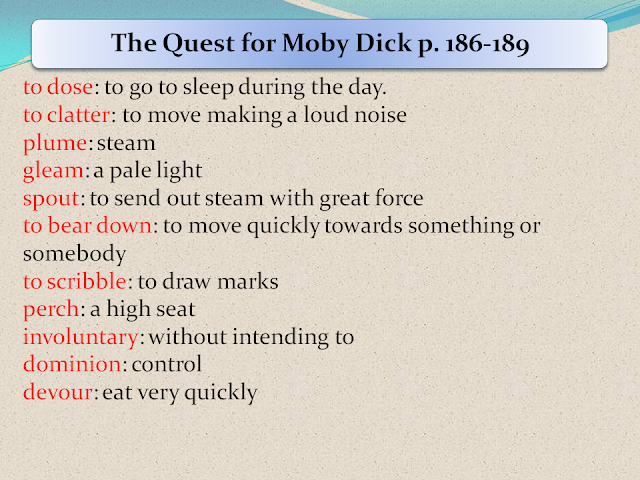 The Quest for Moby Dick p. 186-189

to dose: to go to sleep during the day.
to clatter: to move making a loud noise
plume: steam
gleam: a pale light
spout: to send out steam with great force
to bear down: to move quickly towards something or somebody
to scribble: to draw marks
perch: a high seat
involuntary: without intending to
dominion: control
devour: eat very quickly